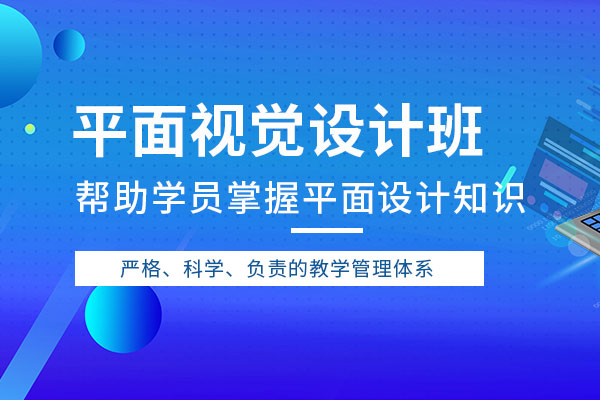 平面视觉设计班

帮助学员掌握平面设计知识

严格、科学、负责的教学管理体系